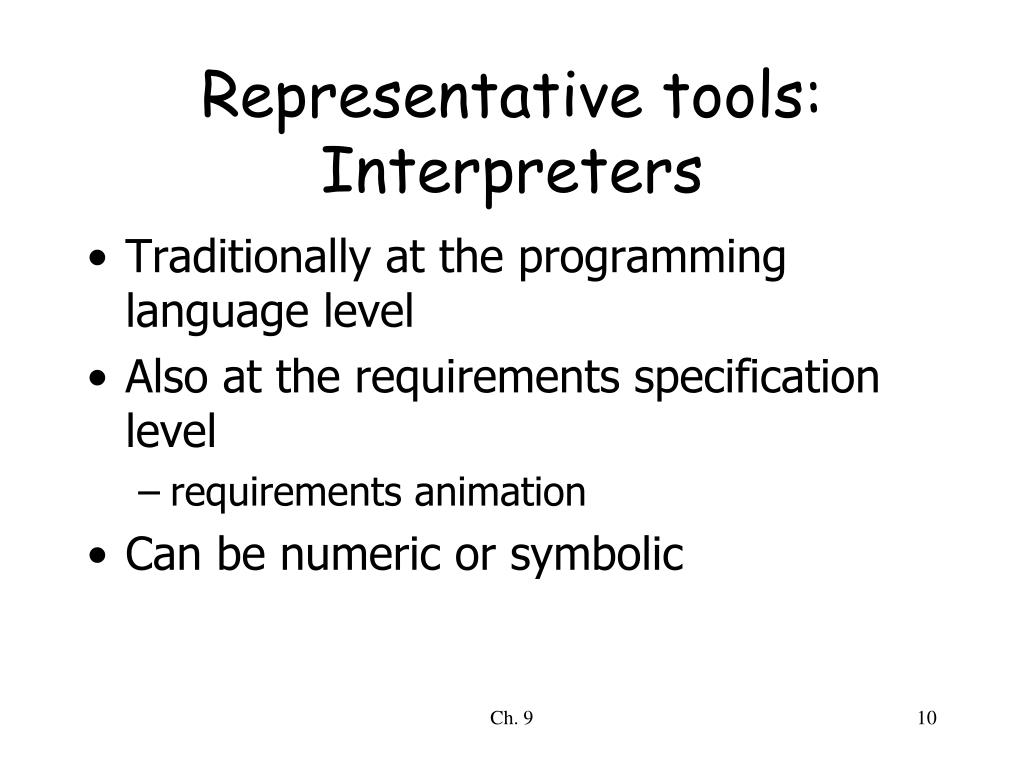 Representative tools: Interpreters

• Traditionally at the programming language level
• Also at the requirements specification level
– requirements animation
• Can be numeric or symbolic

Ch. 9

10